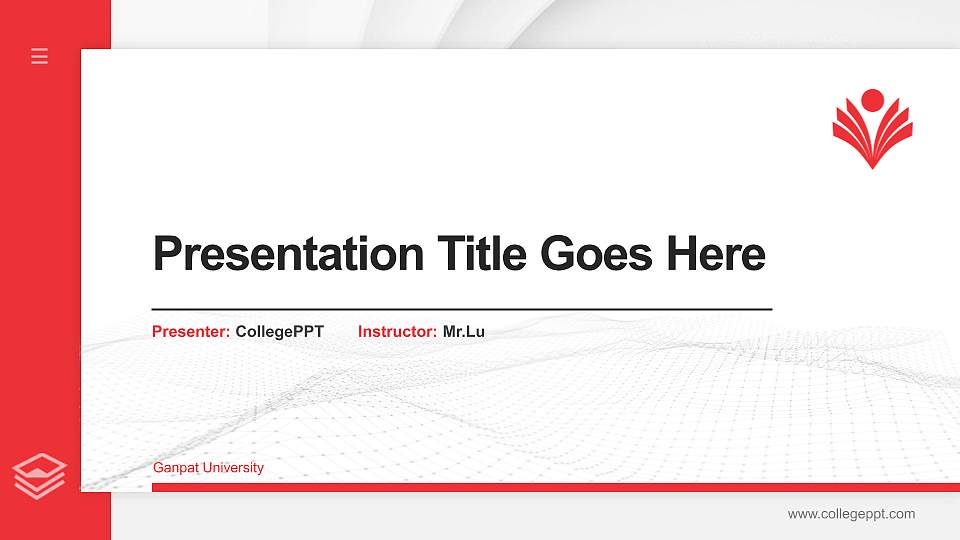 Presentation Title Goes Here

Presenter: CollegePPT Instructor: Mr.Lu

Ganpat University

www.collegeppt.com